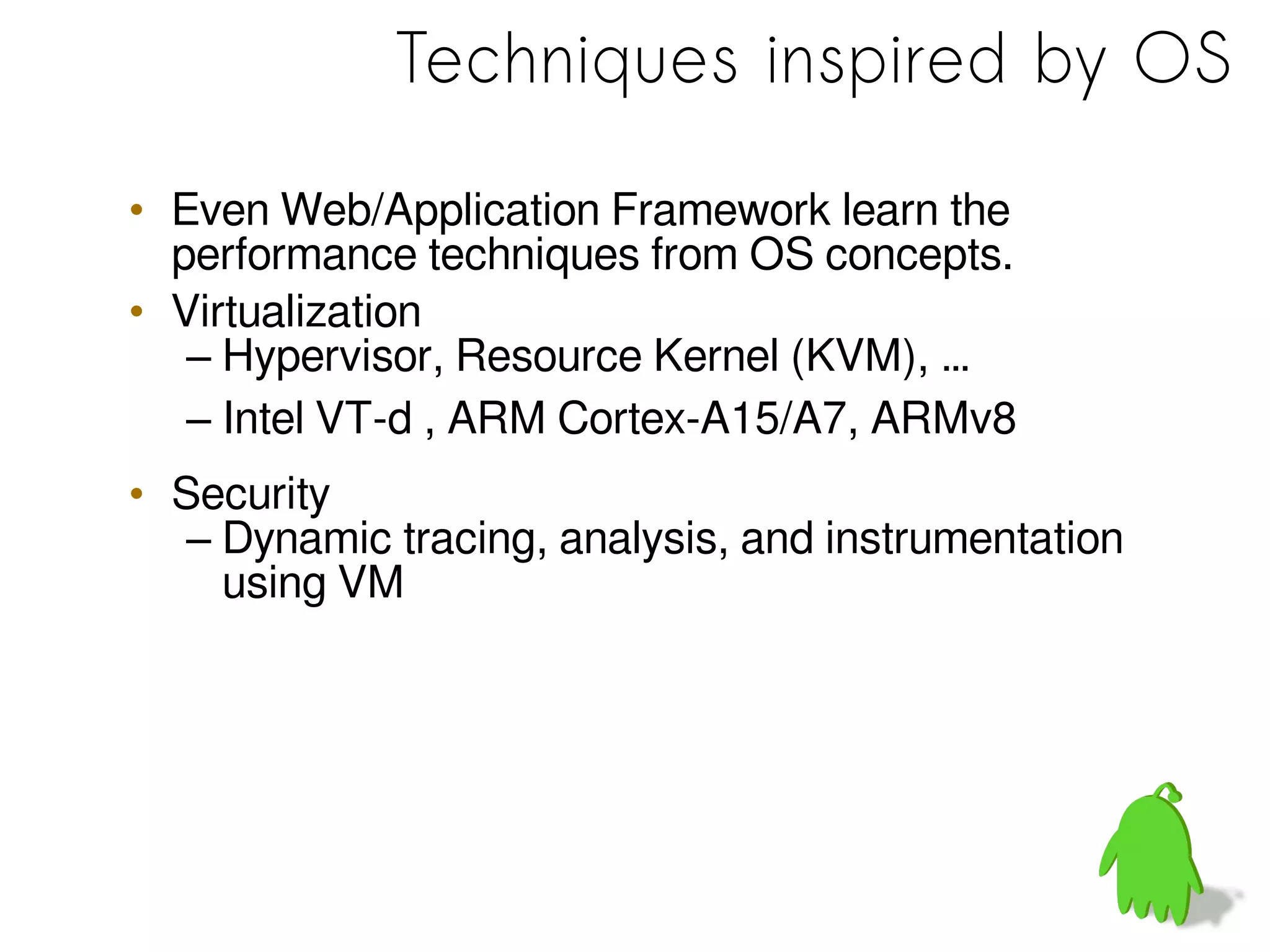 Techniques inspired by OS

• Even Web/Application Framework learn the performance techniques from OS concepts.
• Virtualization
– Hypervisor, Resource Kernel (KVM), ...
– Intel VT-d , ARM Cortex-A15/A7, ARMv8
• Security
– Dynamic tracing, analysis, and instrumentation using VM